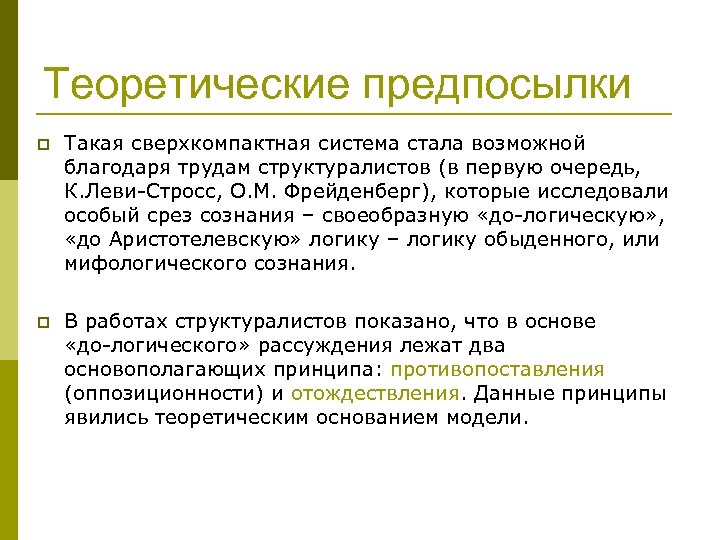 Теоретические предпосылки

Такая сверхкомпактная система стала возможной благодаря трудам структуралистов (в первую очередь, К.Леви-Стросс, О.М. Фрейденберг), которые исследовали особый срез сознания – своеобразную «до-логическую», «до Аристотелевскую» логику – логику обыденного, или мифологического сознания.

В работах структуралистов показано, что в основе «до-логического» рассуждения лежат два основополагающих принципа: противопоставления (оппозиционности) и отождествления. Данные принципы явились теоретическим основанием модели.